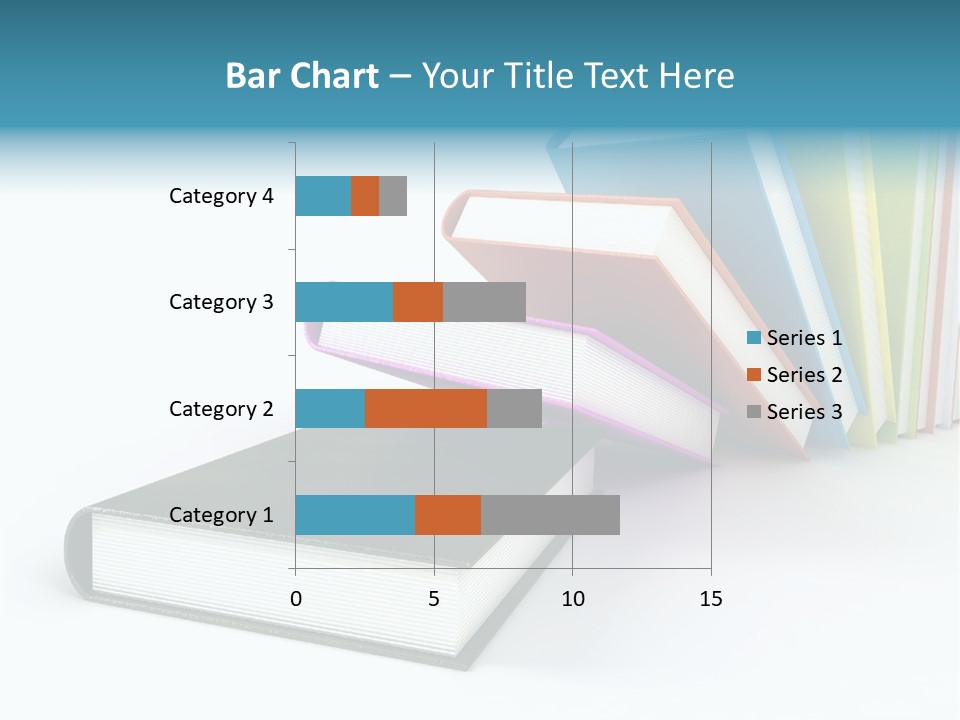 Bar Chart – Your Title Text Here

Category 4
Category 3
Category 2
Category 1

0
5
10
15

Series 1
Series 2
Series 3